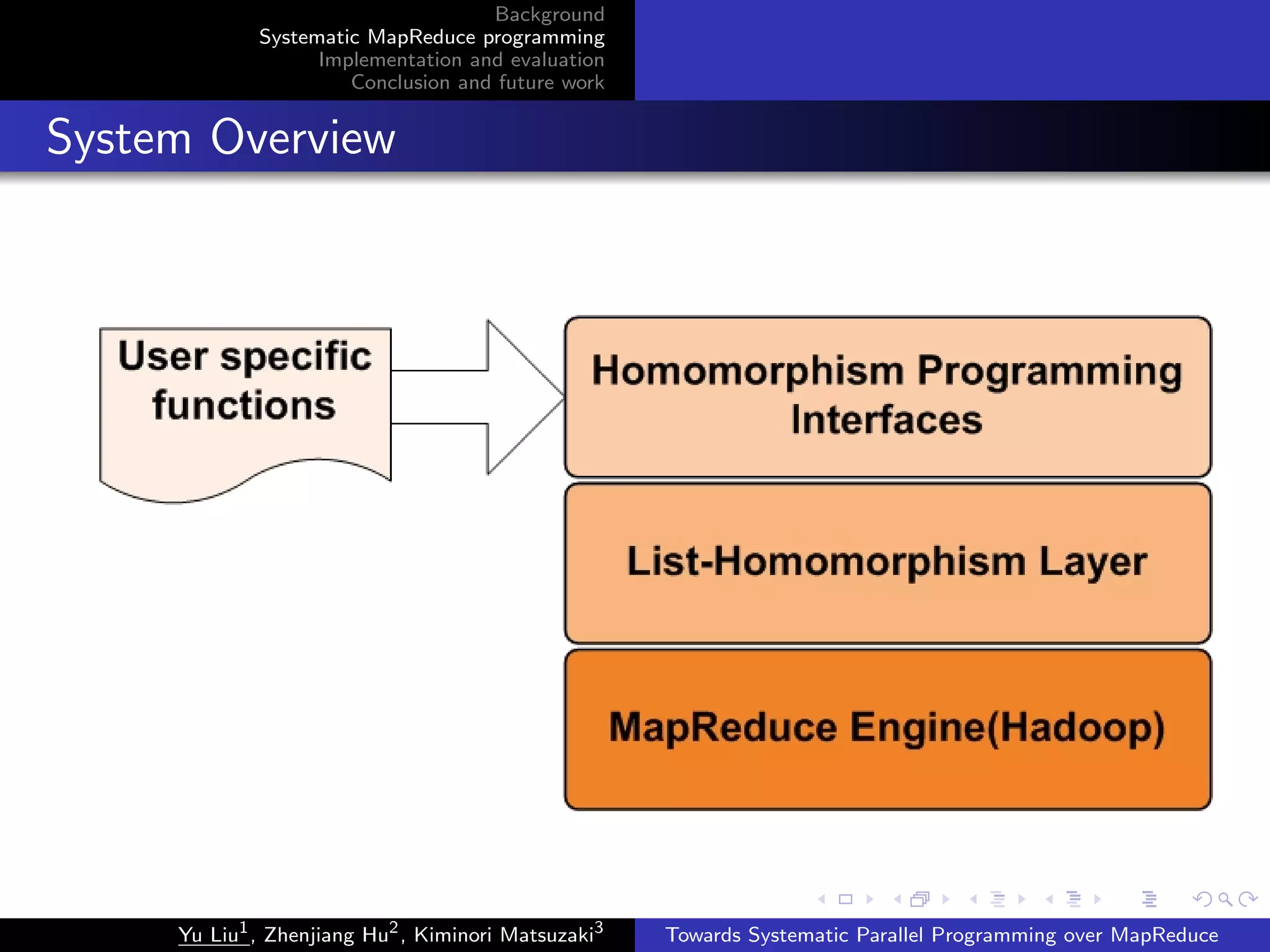 Background
Systematic MapReduce programming
Implementation and evaluation
Conclusion and future work

System Overview

User specific functions

Homomorphism Programming Interfaces

List-Homomorphism Layer

MapReduce Engine(Hadoop)

Yu Liu$^1$, Zhenjiang Hu$^2$, Kiminori Matsuzaki$^3$

Towards Systematic Parallel Programming over MapReduce